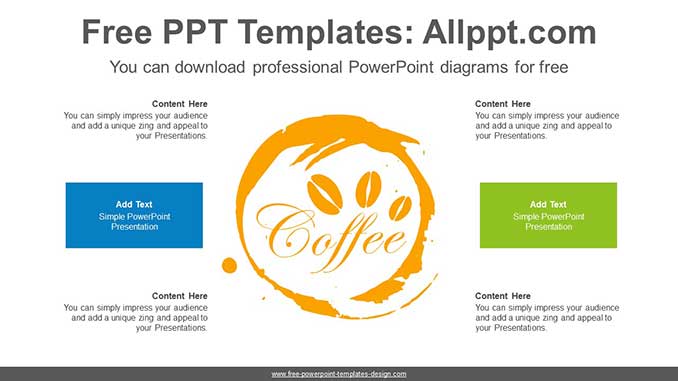 Free PPT Templates: Allppt.com

You can download professional PowerPoint diagrams for free

Content Here
You can simply impress your audience and add a unique zing and appeal to your Presentations.

Add Text
Simple PowerPoint Presentation

Content Here
You can simply impress your audience and add a unique zing and appeal to your Presentations.

Coffee

Content Here
You can simply impress your audience and add a unique zing and appeal to your Presentations.

Add Text
Simple PowerPoint Presentation

Content Here
You can simply impress your audience and add a unique zing and appeal to your Presentations.

www.free-powerpoint-templates-design.com